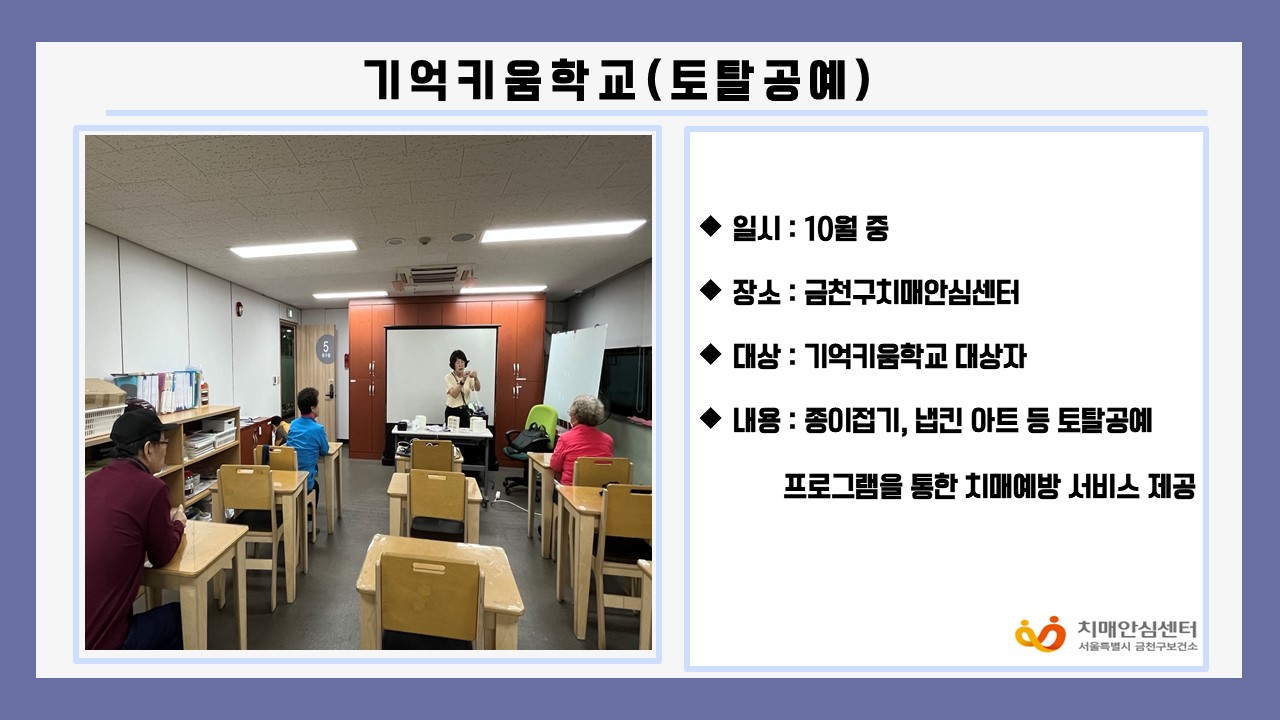 기억키움학교(토탈공예)

5

◆ 일시 : 10월 중

◆ 장소 : 금천구치매안심센터

◆ 대상 : 기억키움학교 대상자

◆ 내용 : 종이접기, 냅킨 아트 등 토탈공예 프로그램을 통한 치매예방 서비스 제공

치매안심센터
서울특별시 금천구보건소